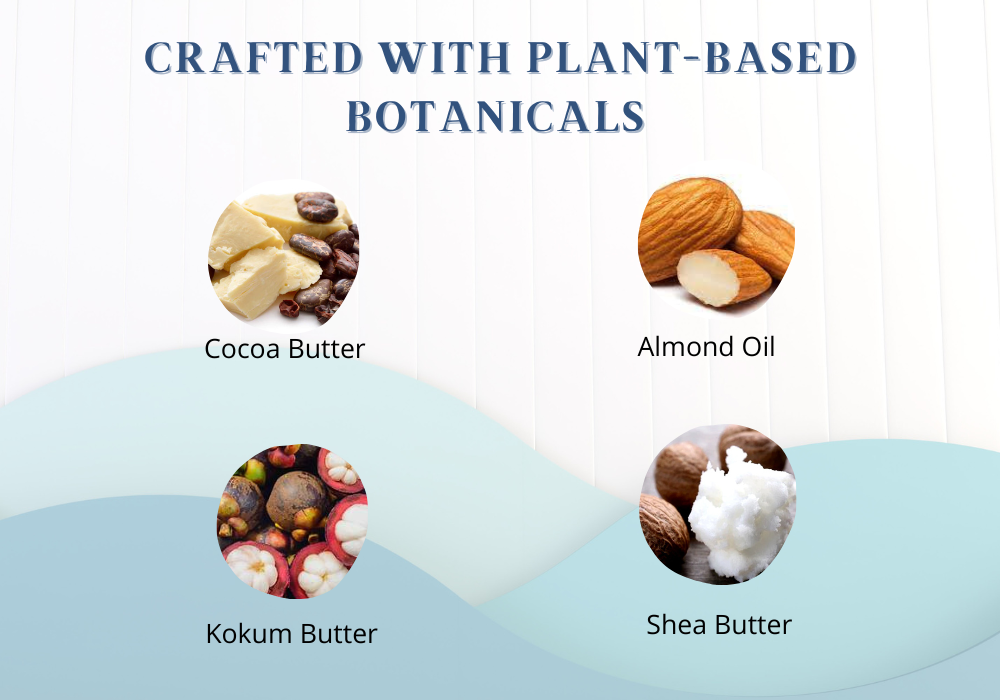 CRAFTED WITH PLANT-BASED BOTANICALS

Cocoa Butter

Almond Oil

Kokum Butter

Shea Butter